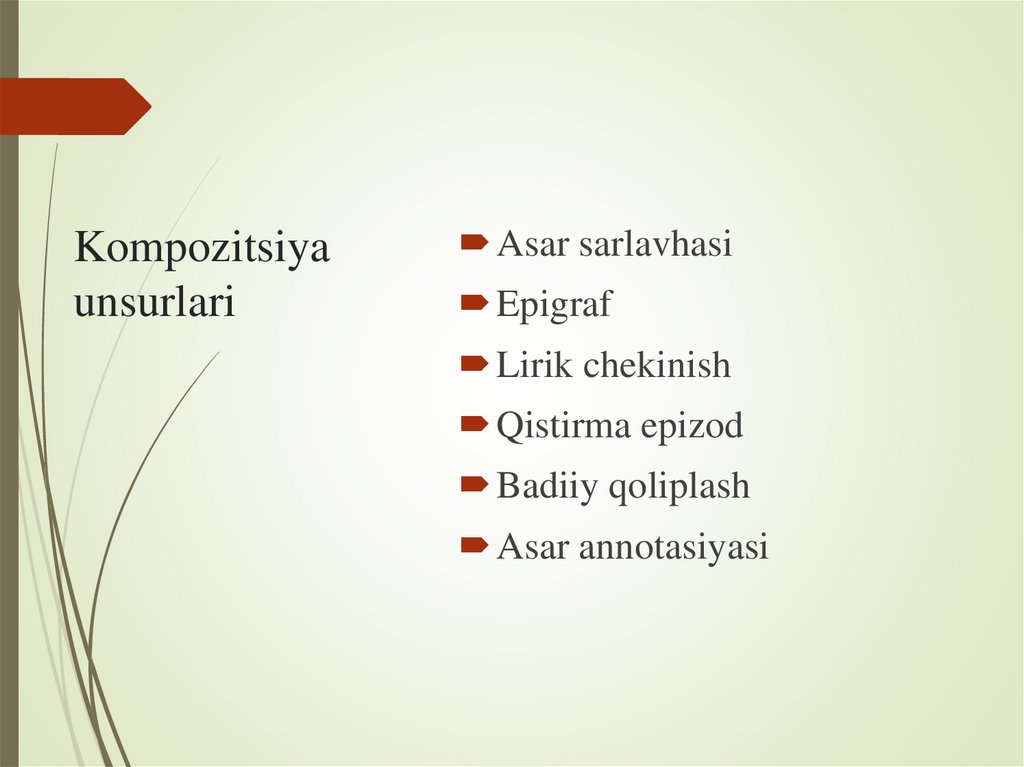 Kompozitsiya unsurlari

Asar sarlavhasi
Epigraf
Lirik chekinish
Qistirma epizod
Badiiy qoliplash
Asar annotasiyasi